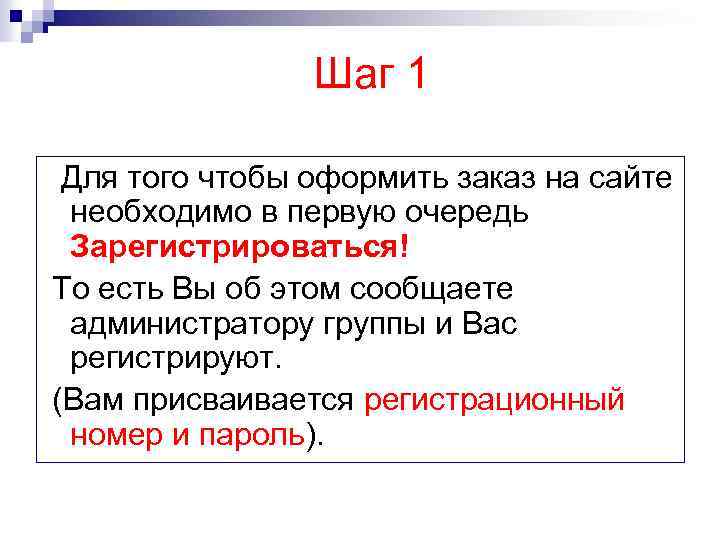 Шаг 1

Для того чтобы оформить заказ на сайте необходимо в первую очередь Зарегистрироваться!

То есть Вы об этом сообщаете администратору группы и Вас регистрируют.

(Вам присваивается регистрационный номер и пароль).